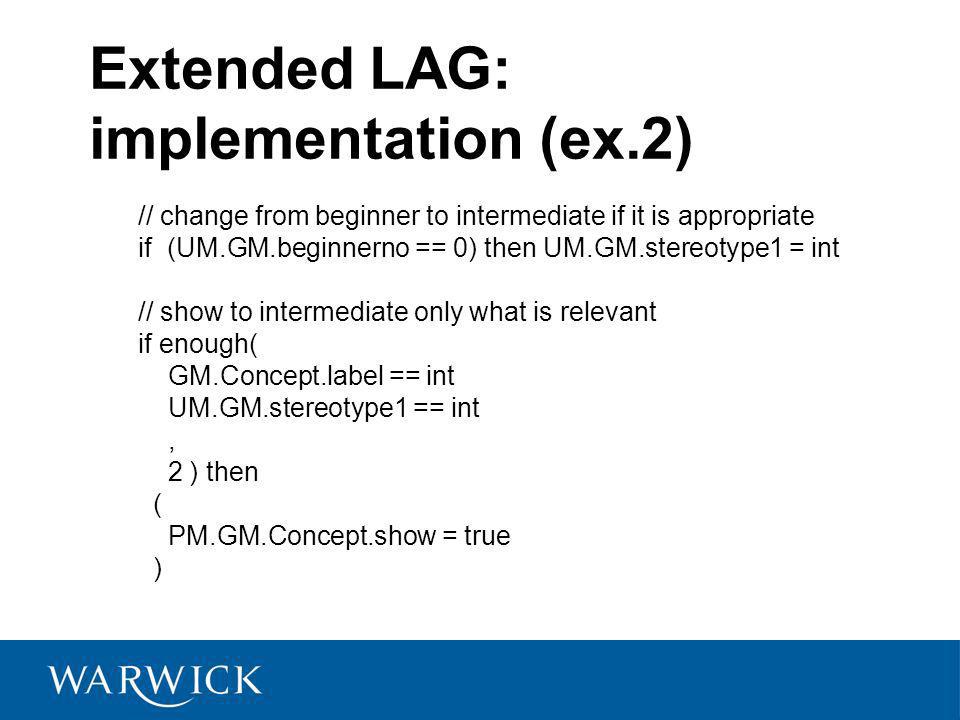 Extended LAG: implementation (ex.2)

// change from beginner to intermediate if it is appropriate
if (UM.GM.beginnerno == 0) then UM.GM.stereotype1 = int

// show to intermediate only what is relevant
if enough(
GM.Concept.label == int
UM.GM.stereotype1 == int
,
2 ) then
(
PM.GM.Concept.show = true
)

WARWICK